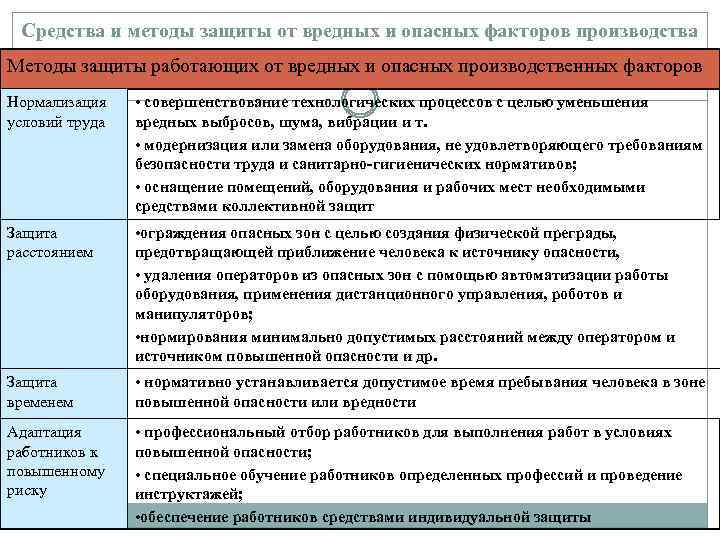 Средства и методы защиты от вредных и опасных факторов производства

| Методы защиты работающих от вредных и опасных производственных факторов | |
|---|---|
| Нормализация условий труда | • совершенствование технологических процессов с целью уменьшения вредных выбросов, шума, вибрации и т. • модернизация или замена оборудования, не удовлетворяющего требованиям безопасности труда и санитарно-гигиенических нормативов; • оснащение помещений, оборудования и рабочих мест необходимыми средствами коллективной защит |
| Защита расстоянием | •ограждения опасных зон с целью создания физической преграды, предотвращающей приближение человека к источнику опасности, • удаления операторов из опасных зон с помощью автоматизации работы оборудования, применения дистанционного управления, роботов и манипуляторов; •нормирования минимально допустимых расстояний между оператором и источником повышенной опасности и др. |
| Защита временем | • нормативно устанавливается допустимое время пребывания человека в зоне повышенной опасности или вредности |
| Адаптация работников к повышенному риску | • профессиональный отбор работников для выполнения работ в условиях повышенной опасности; • специальное обучение работников определенных профессий и проведение инструктажей; •обеспечение работников средствами индивидуальной защиты |